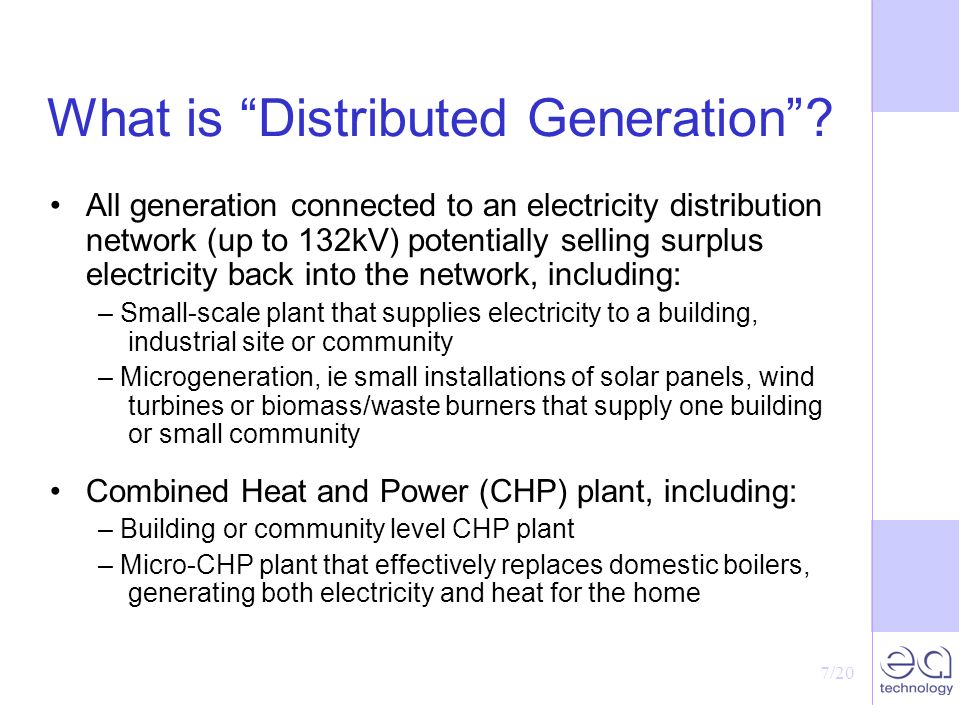 What is “Distributed Generation”?

• All generation connected to an electricity distribution network (up to 132kV) potentially selling surplus electricity back into the network, including:

– Small-scale plant that supplies electricity to a building, industrial site or community

– Microgeneration, ie small installations of solar panels, wind turbines or biomass/waste burners that supply one building or small community

• Combined Heat and Power (CHP) plant, including:

– Building or community level CHP plant

– Micro-CHP plant that effectively replaces domestic boilers, generating both electricity and heat for the home

7/20

ea technology